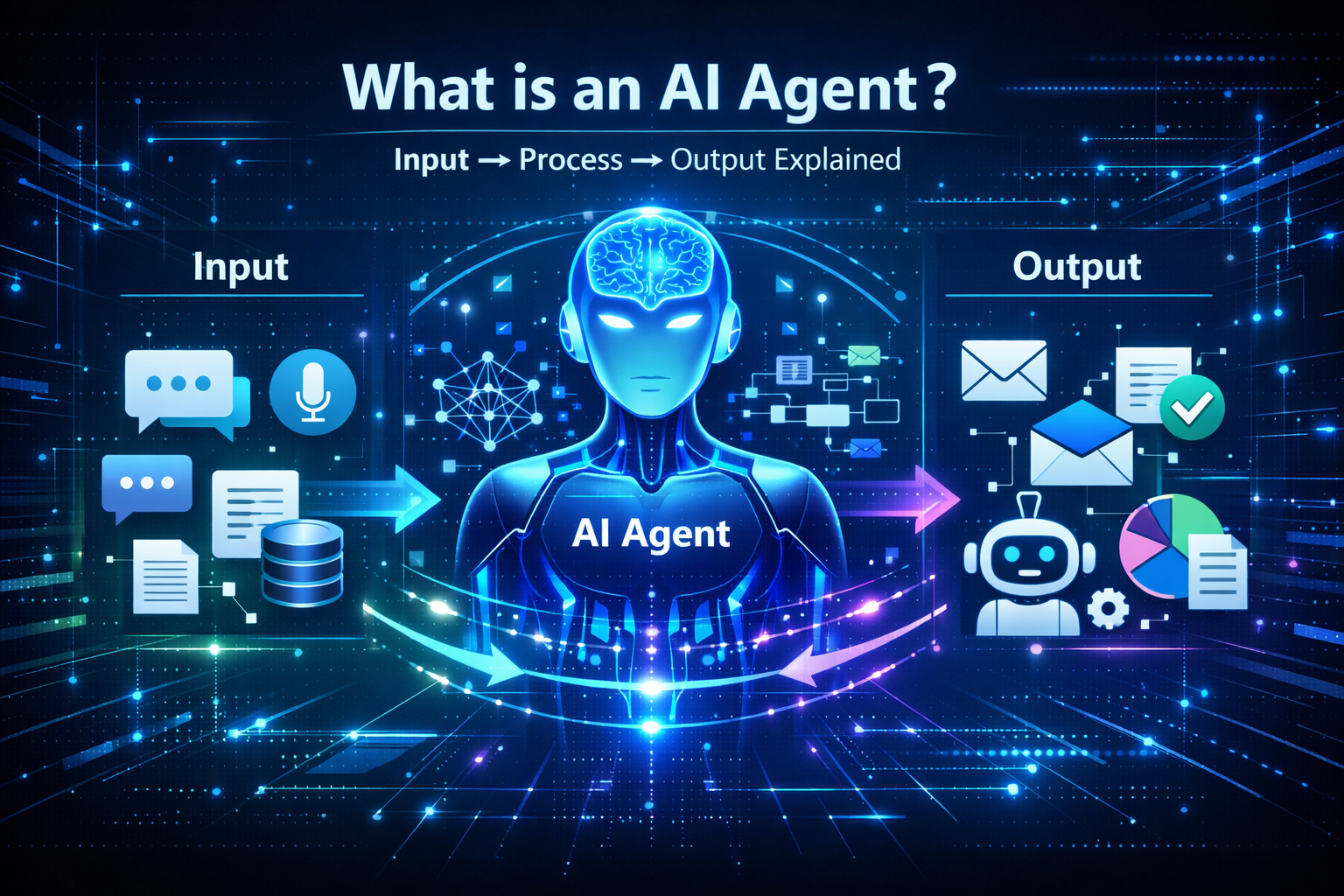 What is an AI Agent?

Input → Process → Output Explained

Input

AI Agent

Output